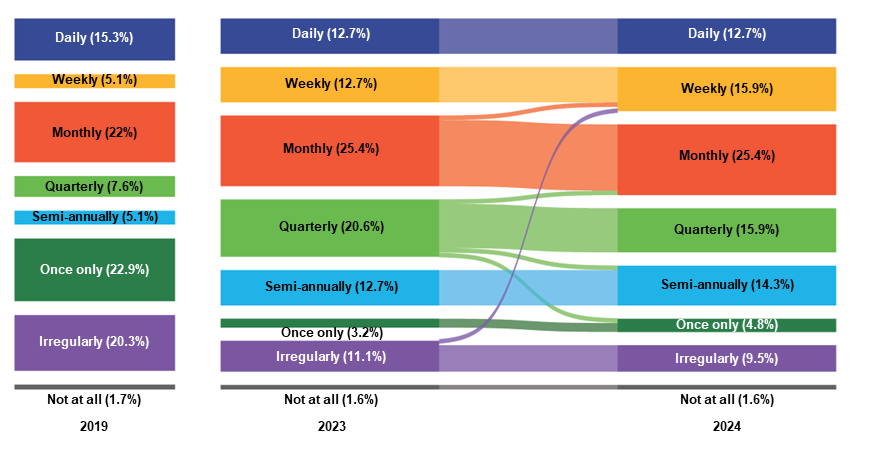 Daily (15.3%)
Weekly (5.1%)
Monthly (22%)
Quarterly (7.6%)
Semi-annually (5.1%)
Once only (22.9%)
Irregularly (20.3%)
Not at all (1.7%)
2019

Daily (12.7%)
Weekly (12.7%)
Monthly (25.4%)
Quarterly (20.6%)
Semi-annually (12.7%)
Once only (3.2%)
Irregularly (11.1%)
Not at all (1.6%)
2023

Daily (12.7%)
Weekly (15.9%)
Monthly (25.4%)
Quarterly (15.9%)
Semi-annually (14.3%)
Once only (4.8%)
Irregularly (9.5%)
Not at all (1.6%)
2024